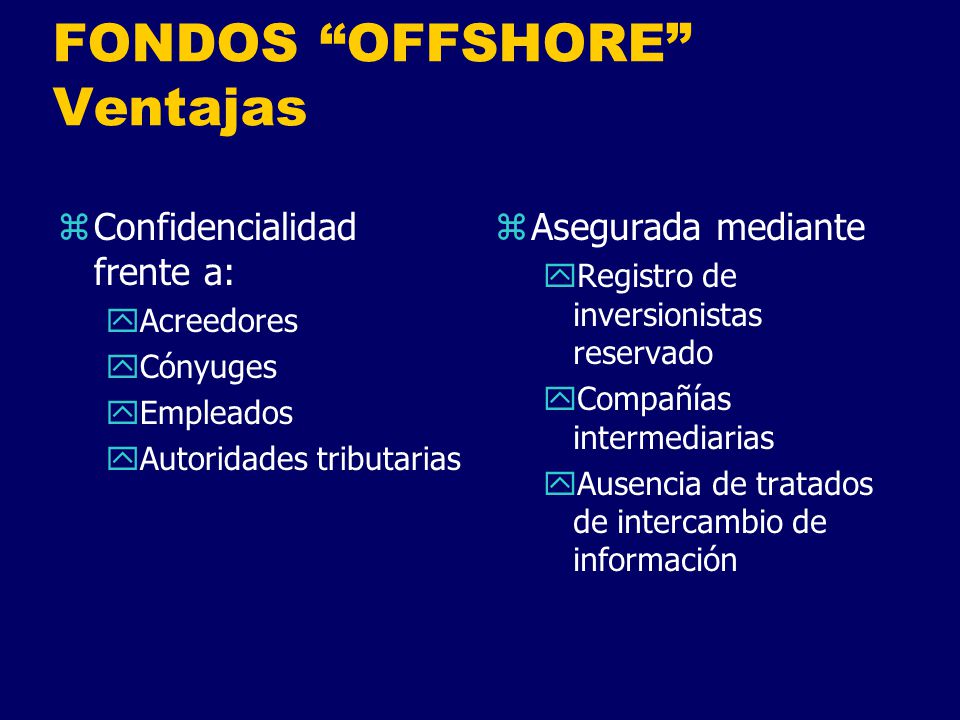 FONDOS “OFFSHORE” Ventajas

Confidencialidad frente a:
Acreedores
Cónyuges
Empleados
Autoridades tributarias

Asegurada mediante
Registro de inversionistas reservado
Compañías intermediarias
Ausencia de tratados de intercambio de información